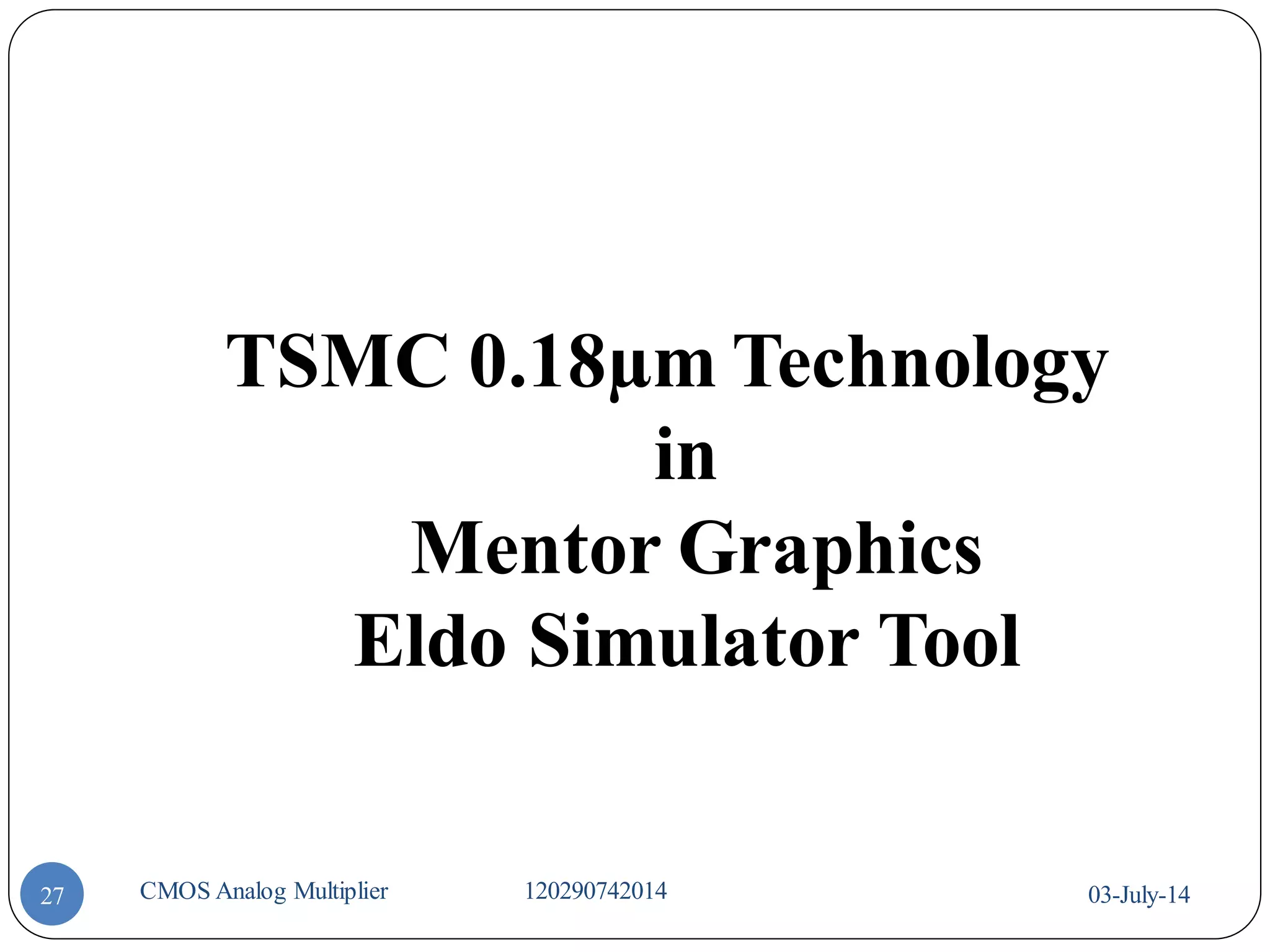 TSMC 0.18µm Technology
in
Mentor Graphics
Eldo Simulator Tool

27

CMOS Analog Multiplier

120290742014

03-July-14